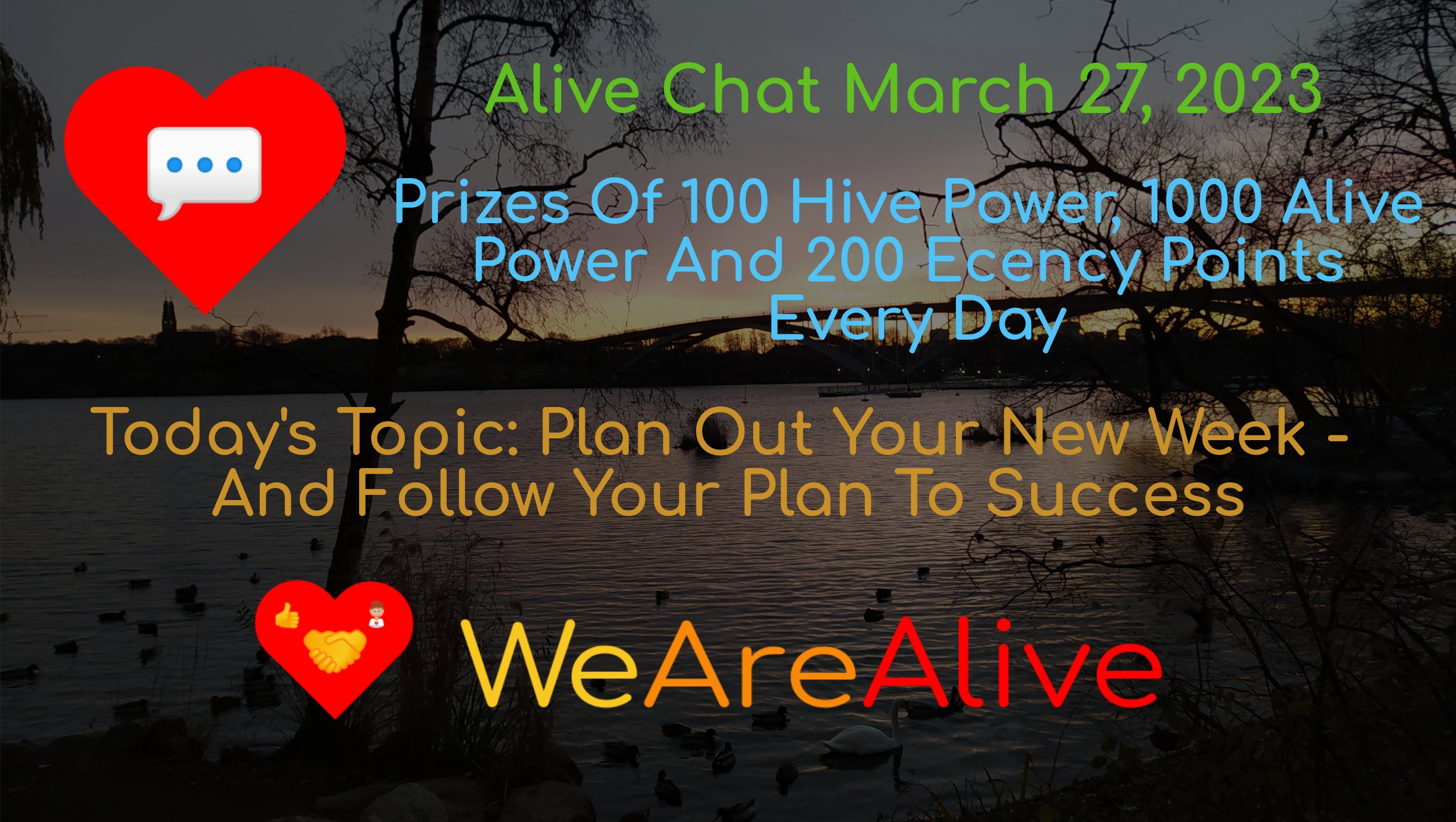 Alive Chat March 27, 2023

Prizes Of 100 Hive Power, 1000 Alive Power And 200 Ecency Points Every Day

Today's Topic: Plan Out Your New Week - And Follow Your Plan To Success

WeAreAlive